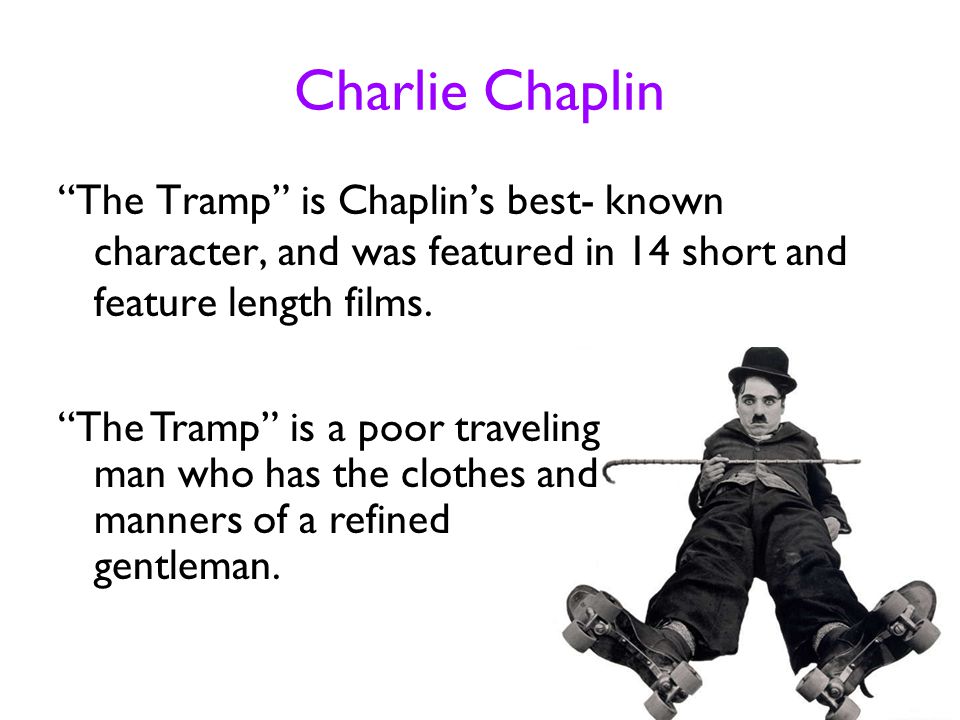 Charlie Chaplin

“The Tramp” is Chaplin’s best- known character, and was featured in 14 short and feature length films.

“The Tramp” is a poor traveling man who has the clothes and manners of a refined gentleman.